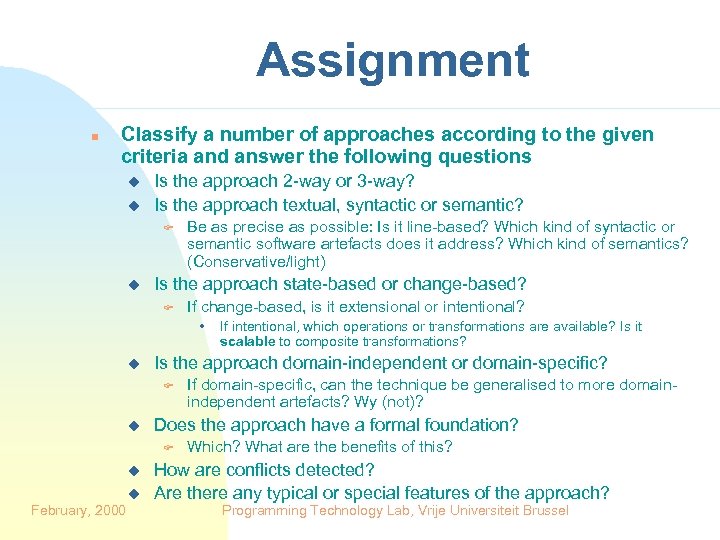 Assignment

Classify a number of approaches according to the given criteria and answer the following questions

Is the approach 2-way or 3-way?

Is the approach textual, syntactic or semantic?

Be as precise as possible: Is it line-based? Which kind of syntactic or semantic software artefacts does it address? Which kind of semantics? (Conservative/light)

Is the approach state-based or change-based?

If change-based, is it extensional or intentional?

If intentional, which operations or transformations are available? Is it scalable to composite transformations?

Is the approach domain-independent or domain-specific?

If domain-specific, can the technique be generalised to more domain-independent artefacts? Wy (not)?

Does the approach have a formal foundation?

Which? What are the benefits of this?

How are conflicts detected?

Are there any typical or special features of the approach?

February, 2000

Programming Technology Lab, Vrije Universiteit Brussel